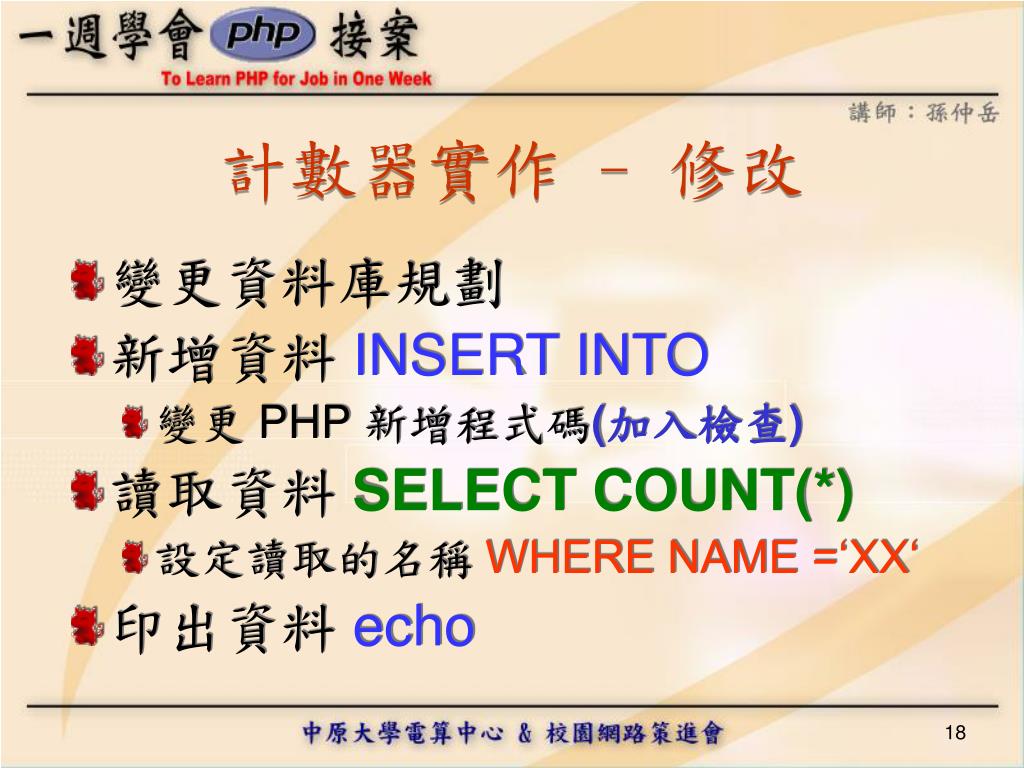 一週學會 php 接案
To Learn PHP for Job in One Week

講師：孫仲岳

計數器實作 – 修改

變更資料庫規劃
新增資料 INSERT INTO
變更 PHP 新增程式碼(加入檢查)
讀取資料 SELECT COUNT(*)
設定讀取的名稱 WHERE NAME =‘XX‘
印出資料 echo

中原大學電算中心 & 校園網路策進會

18